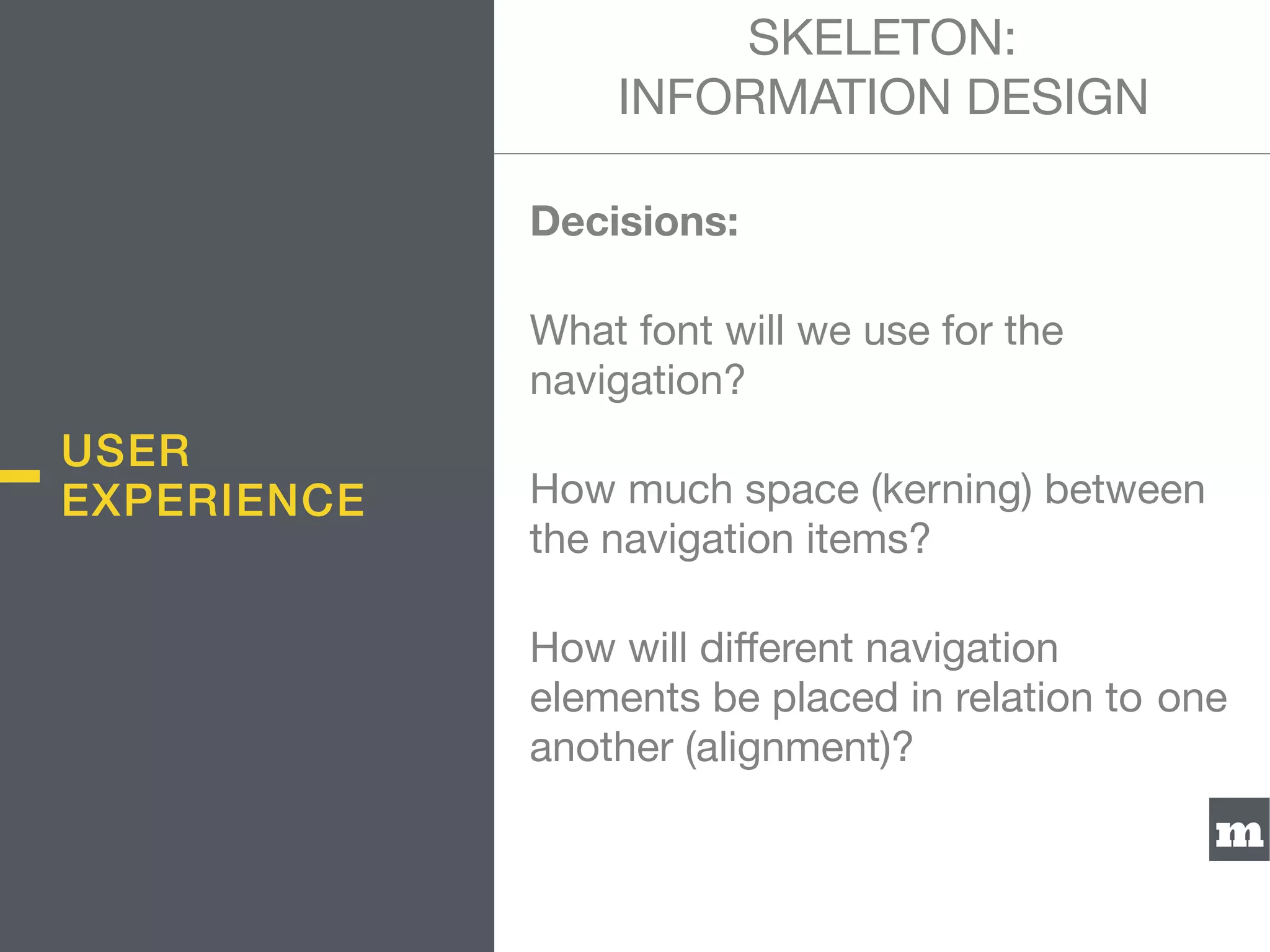 USER EXPERIENCE

SKELETON: INFORMATION DESIGN

Decisions:

What font will we use for the navigation?

How much space (kerning) between the navigation items?

How will different navigation elements be placed in relation to one another (alignment)?

m